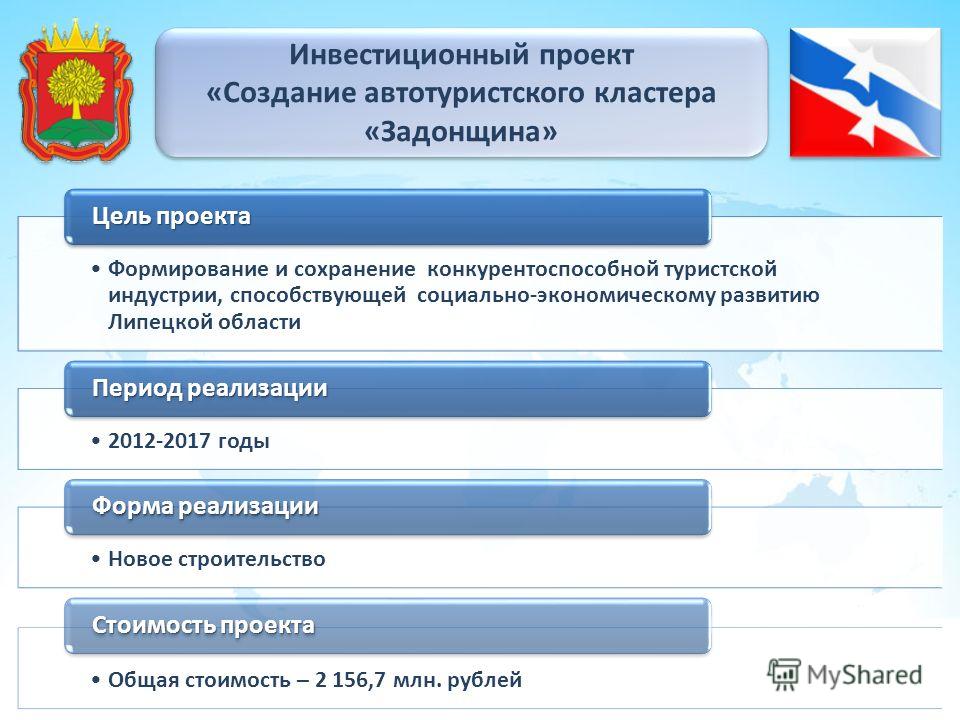 Инвестиционный проект «Создание автотуристского кластера «Задонщина»

Цель проекта

• Формирование и сохранение конкурентоспособной туристской индустрии, способствующей социально-экономическому развитию Липецкой области

Период реализации

• 2012-2017 годы

Форма реализации

• Новое строительство

Стоимость проекта

• Общая стоимость – 2 156,7 млн. рублей

MyShared